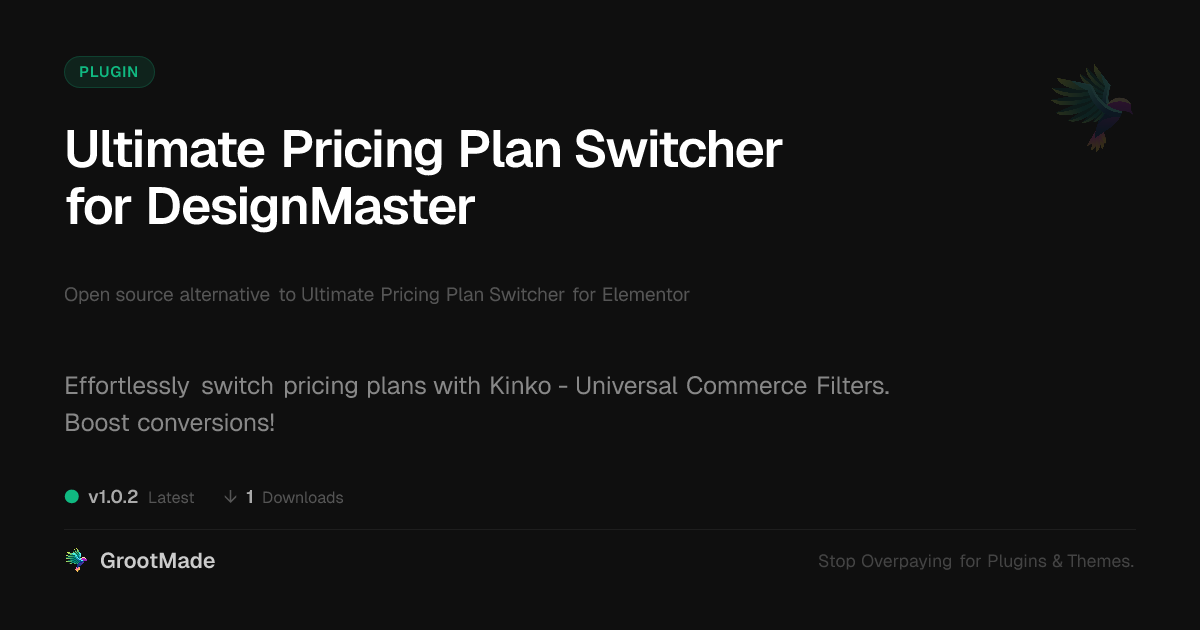 PLUGIN

Ultimate Pricing Plan Switcher for DesignMaster

Open source alternative to Ultimate Pricing Plan Switcher for Elementor

Effortlessly switch pricing plans with Kinko - Universal Commerce Filters. Boost conversions!

v1.0.2 Latest ↓ 1 Downloads

GrootMade

Stop Overpaying for Plugins & Themes.